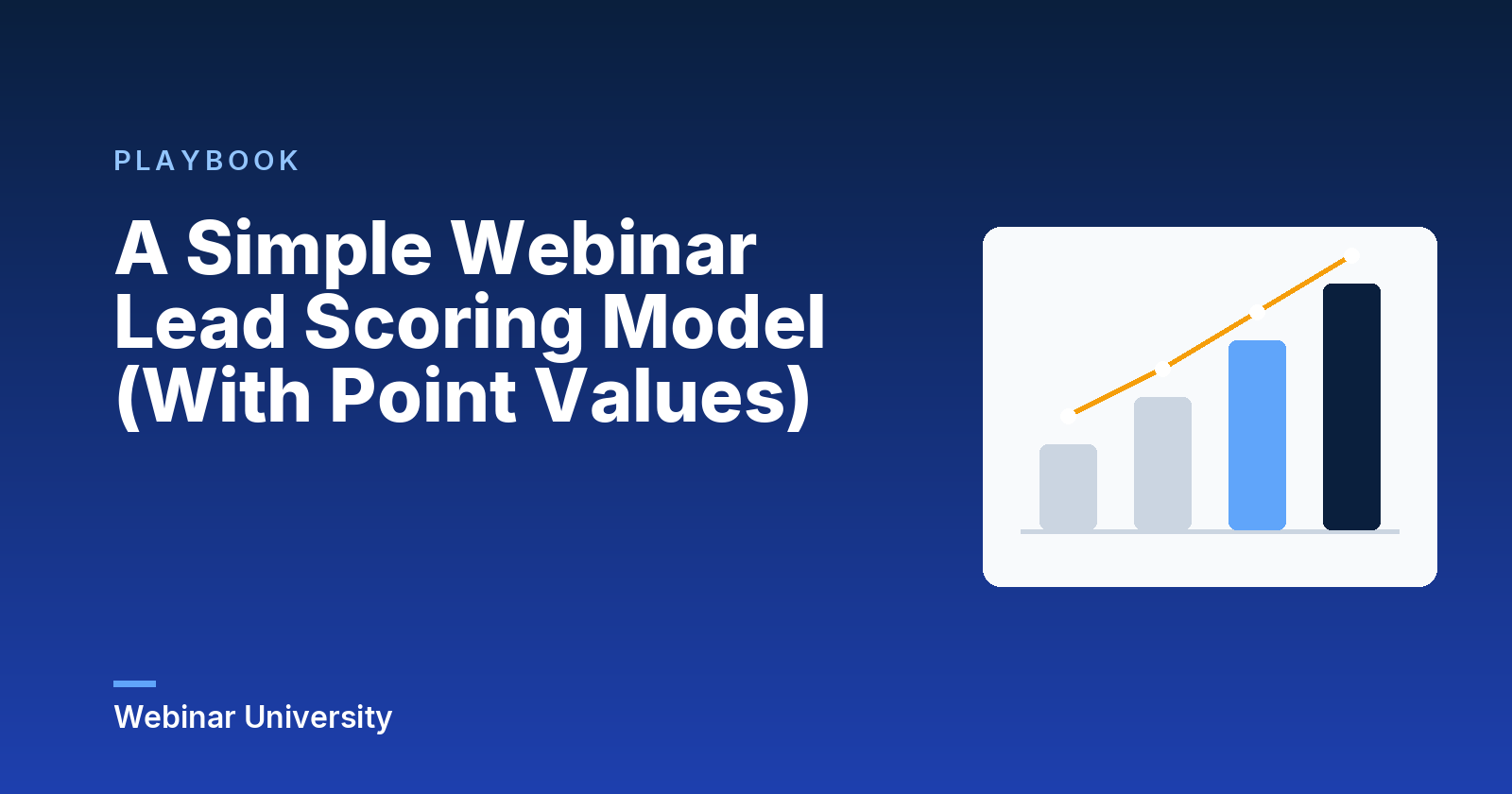 PLAYBOOK

A Simple Webinar Lead Scoring Model (With Point Values)

Webinar University